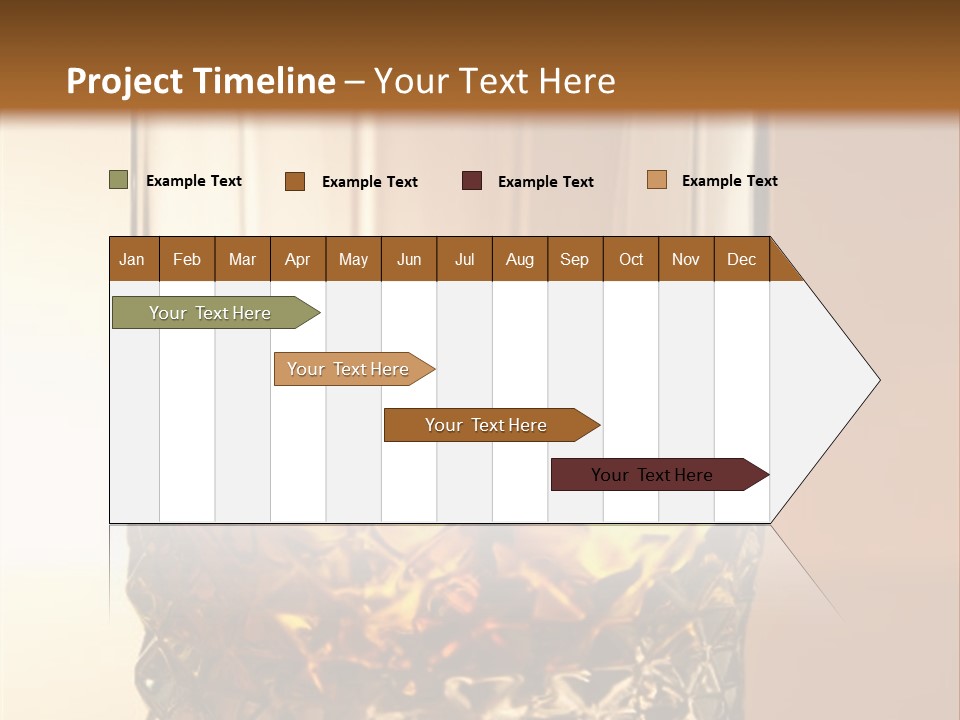 Project Timeline – Your Text Here

Example Text Example Text Example Text Example Text

| Jan | Feb | Mar | Apr | May | Jun | Jul | Aug | Sep | Oct | Nov | Dec |
|---|---|---|---|---|---|---|---|---|---|---|---|

Your Text Here

Your Text Here

Your Text Here

Your Text Here